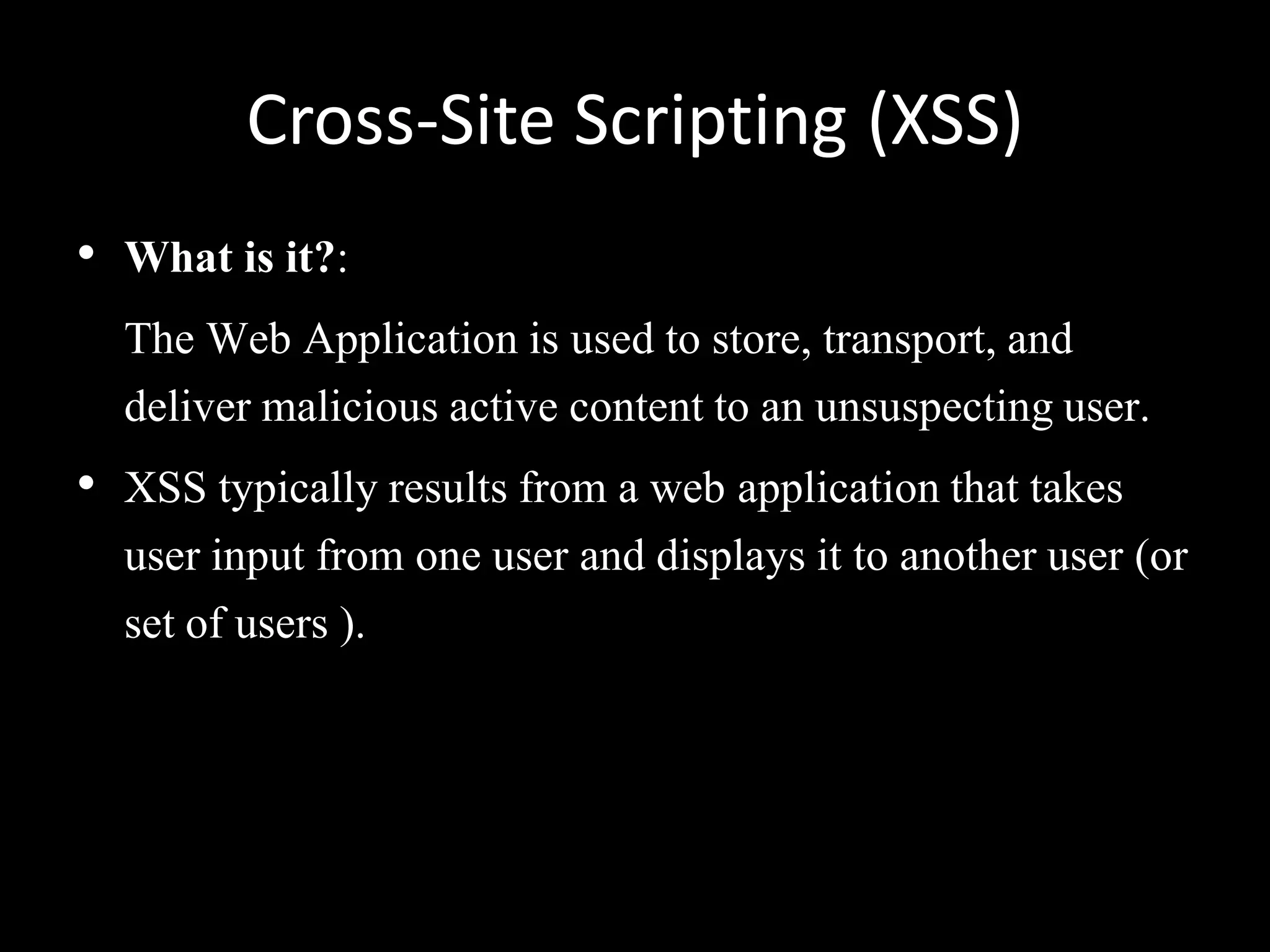 Cross-Site Scripting (XSS)

• What is it?:

The Web Application is used to store, transport, and deliver malicious active content to an unsuspecting user.

• XSS typically results from a web application that takes user input from one user and displays it to another user (or set of users ).